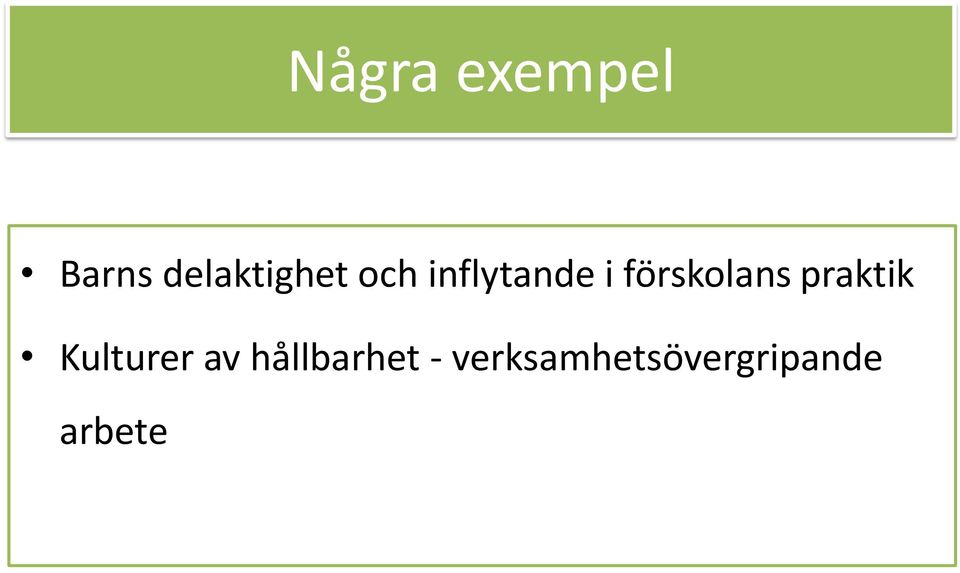 Några exempel

• Barns delaktighet och inflytande i förskolans praktik
• Kulturer av hållbarhet - verksamhetsövergripande arbete